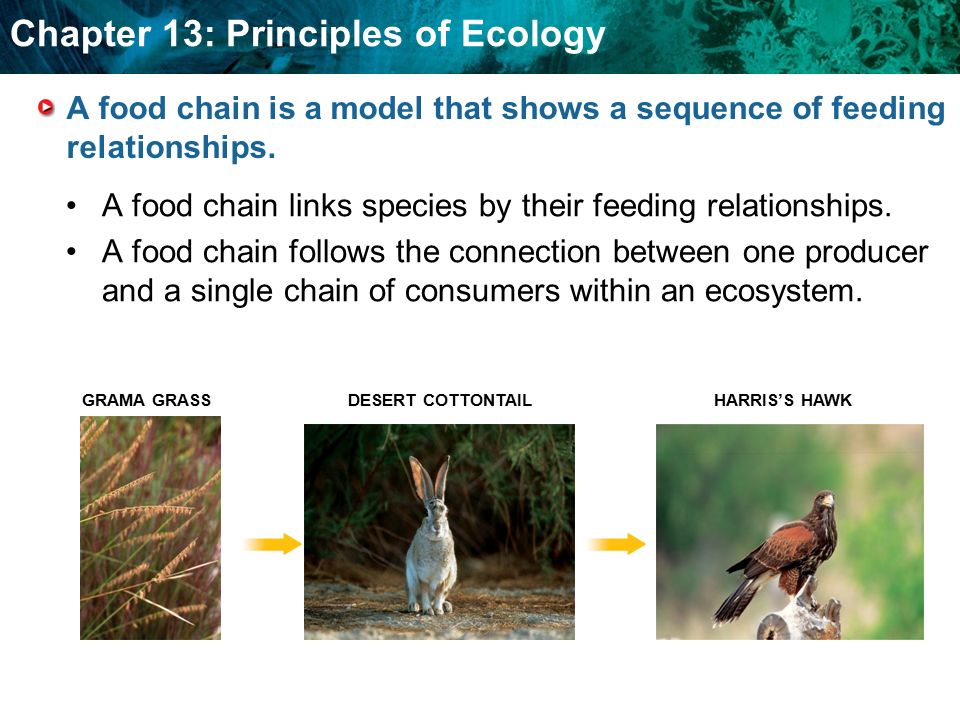 Chapter 13: Principles of Ecology

A food chain is a model that shows a sequence of feeding relationships.

• A food chain links species by their feeding relationships.
• A food chain follows the connection between one producer and a single chain of consumers within an ecosystem.

GRAMA GRASS

DESERT COTTONTAIL

HARRIS'S HAWK